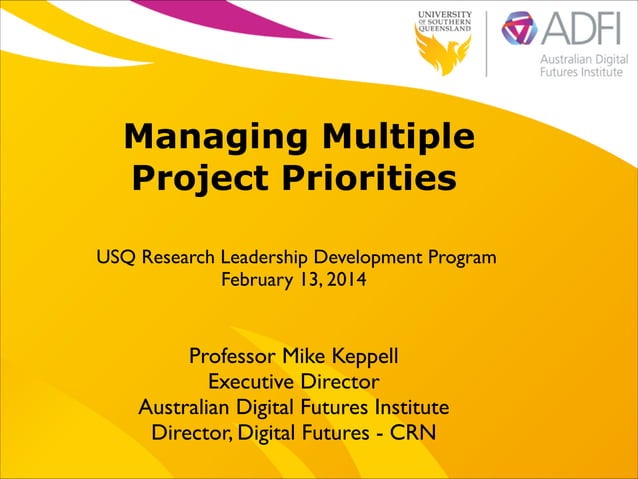 UNIVERSITY OF SOUTHERN QUEENSLAND

ADFI
Australian Digital Futures Institute

Managing Multiple Project Priorities

USQ Research Leadership Development Program
February 13, 2014

Professor Mike Keppell
Executive Director
Australian Digital Futures Institute
Director, Digital Futures - CRN